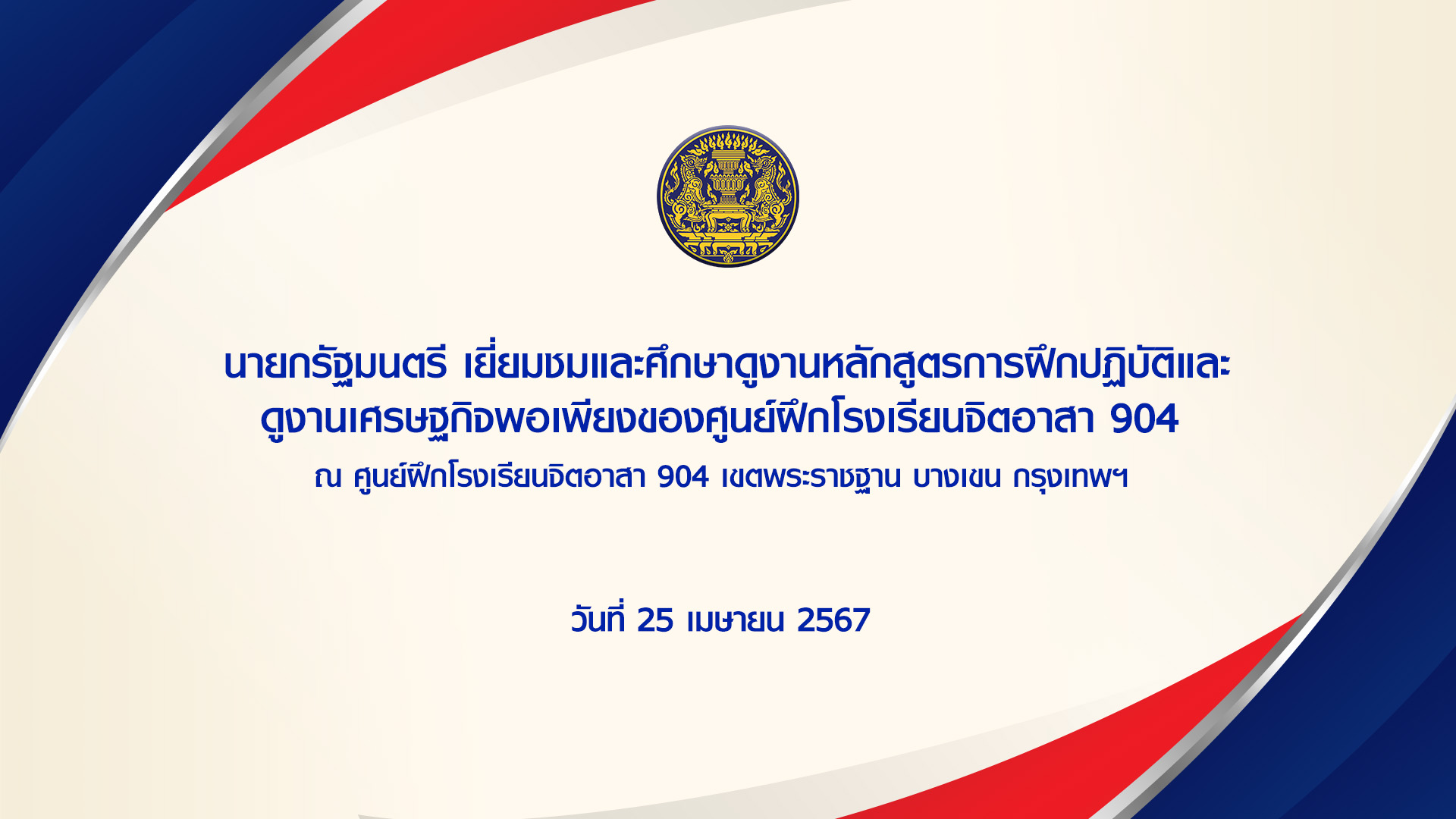 นายกรัฐมนตรี เยี่ยมชมและศึกษาดูงานหลักสูตรการฝึกปฏิบัติและดูงานเศรษฐกิจพอเพียงของศูนย์ฝึกโรงเรียนจิตอาสา 904

ณ ศูนย์ฝึกโรงเรียนจิตอาสา 904 เขตพระราชฐาน บางเขน กรุงเทพฯ

วันที่ 25 เมษายน 2567